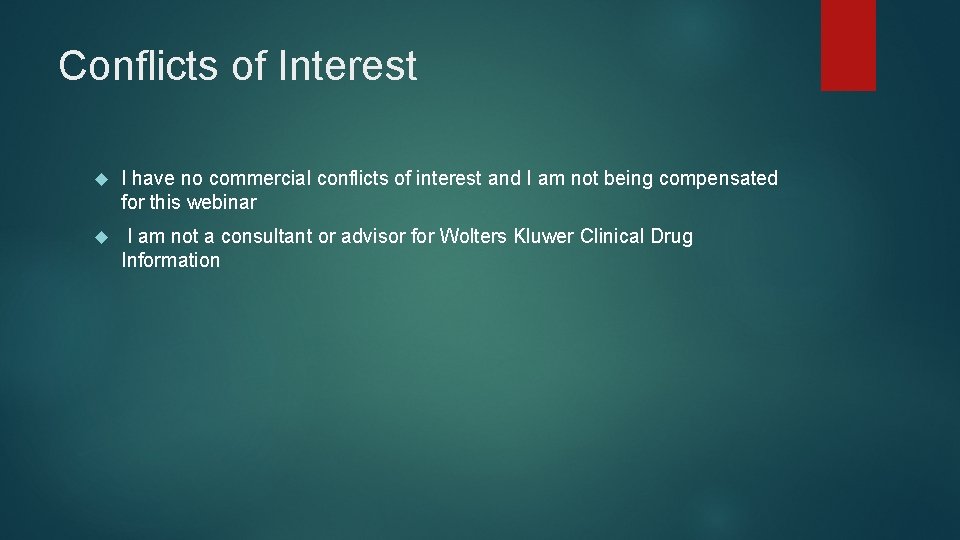 Conflicts of Interest

I have no commercial conflicts of interest and I am not being compensated for this webinar

I am not a consultant or advisor for Wolters Kluwer Clinical Drug Information